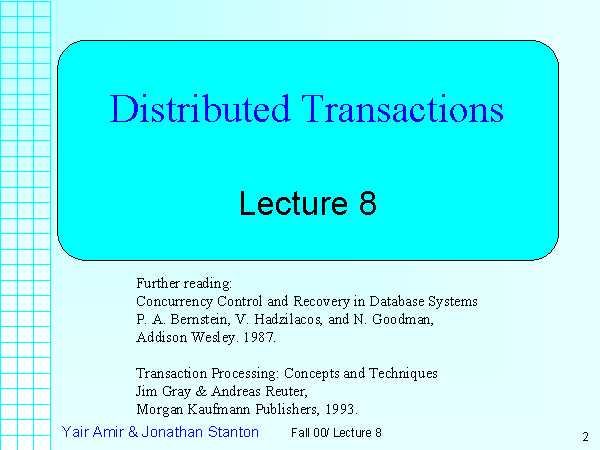 Distributed Transactions

Lecture 8

Further reading:
Concurrency Control and Recovery in Database Systems
P. A. Bernstein, V. Hadzilacos, and N. Goodman,
Addison Wesley. 1987.

Transaction Processing: Concepts and Techniques
Jim Gray & Andreas Reuter,
Morgan Kaufmann Publishers, 1993.

Yair Amir & Jonathan Stanton Fall 00/ Lecture 8 2